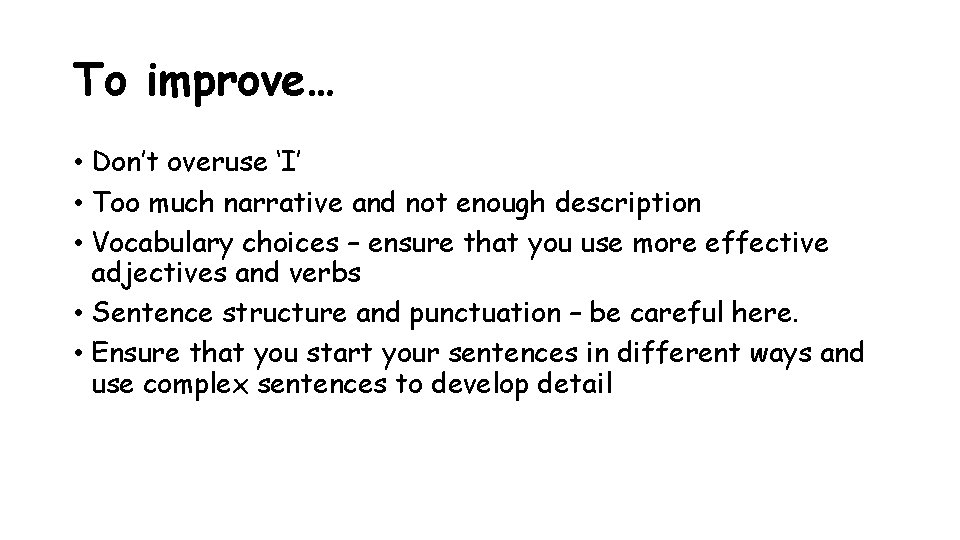 To improve…

• Don't overuse 'I'
• Too much narrative and not enough description
• Vocabulary choices – ensure that you use more effective adjectives and verbs
• Sentence structure and punctuation – be careful here.
• Ensure that you start your sentences in different ways and use complex sentences to develop detail